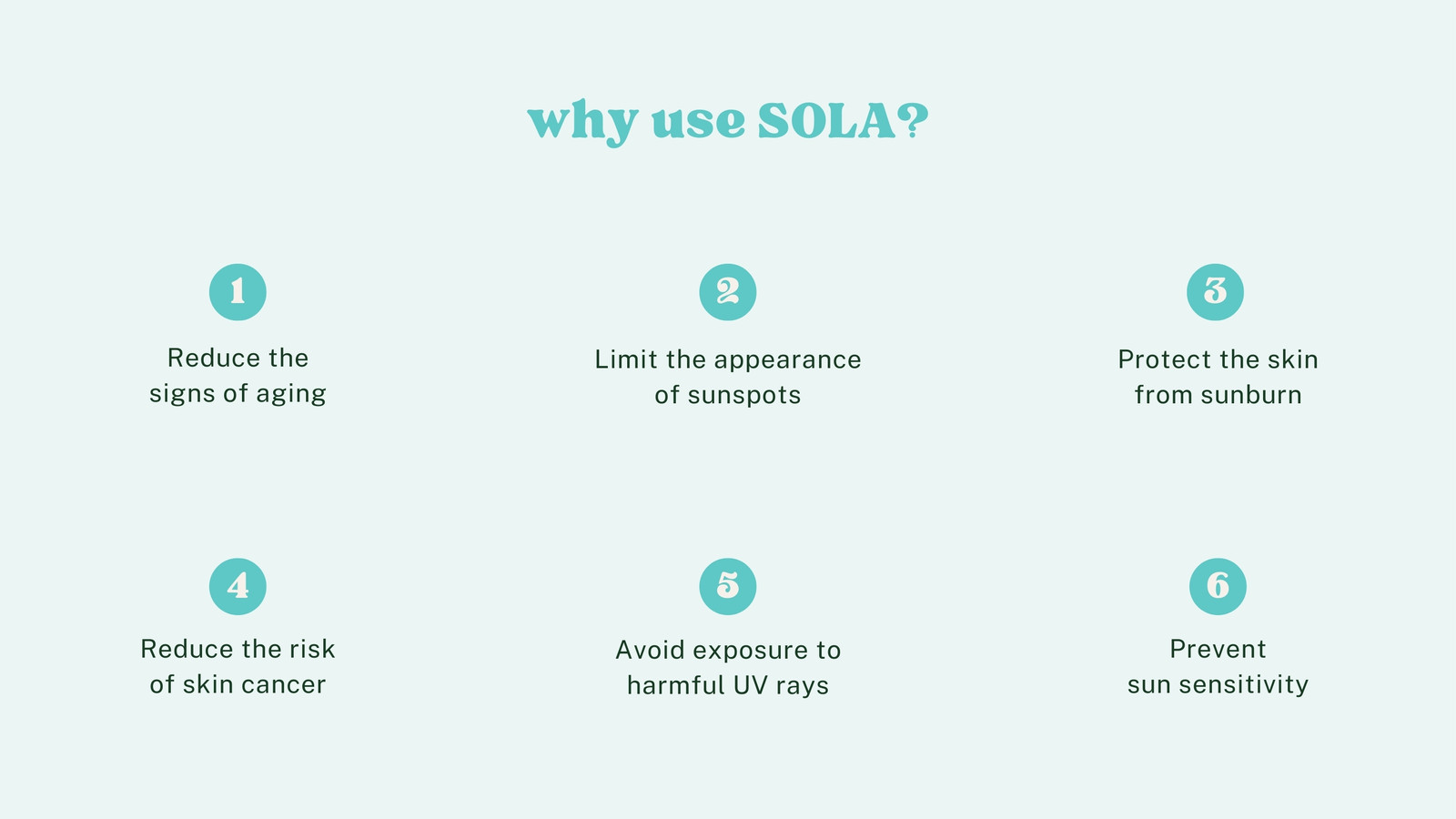 why use SOLA?

1
Reduce the signs of aging

2
Limit the appearance of sunspots

3
Protect the skin from sunburn

4
Reduce the risk of skin cancer

5
Avoid exposure to harmful UV rays

6
Prevent sun sensitivity